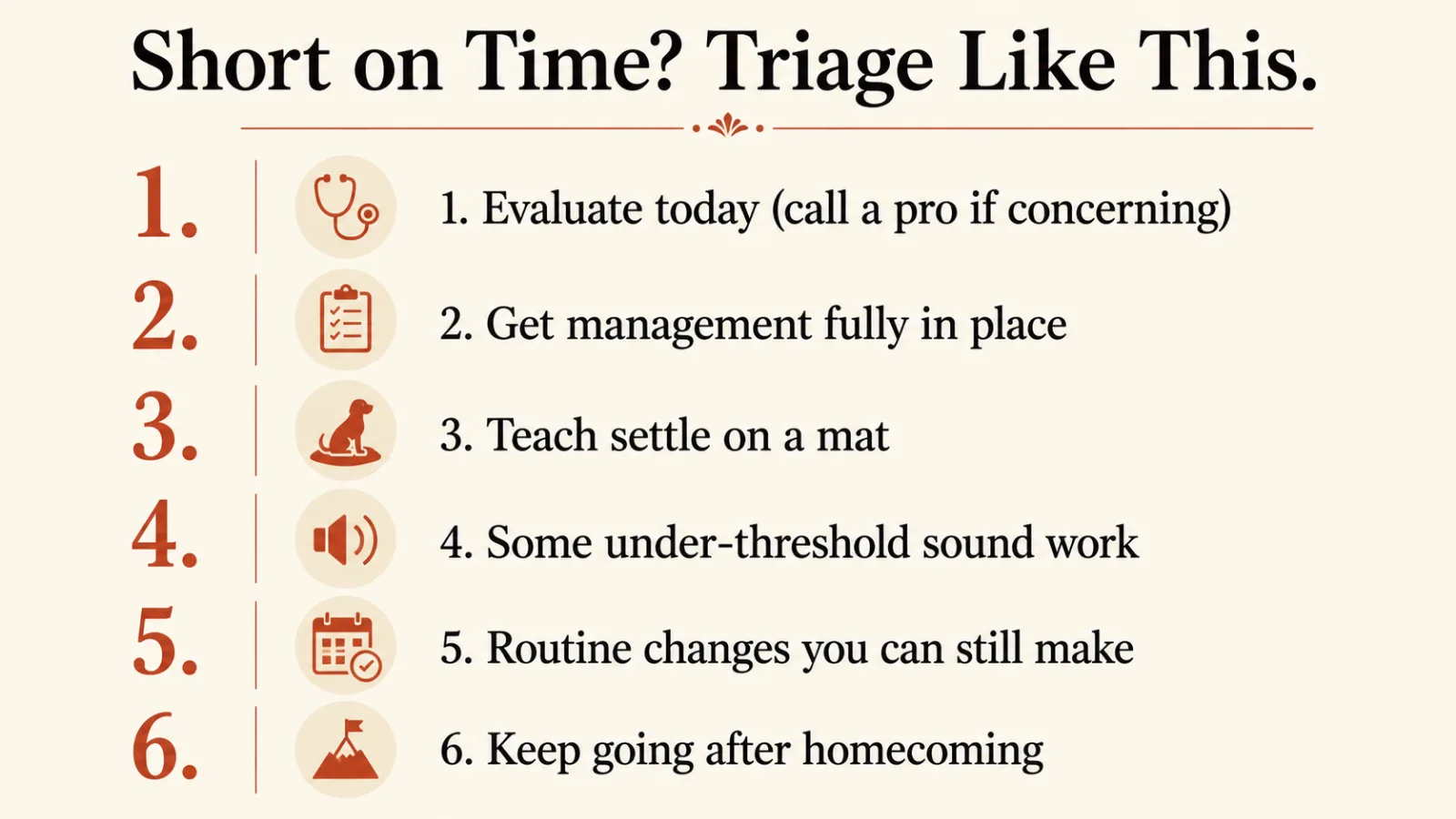 Short on Time? Triage Like This.

1. 1. Evaluate today (call a pro if concerning)

2. 2. Get management fully in place

3. 3. Teach settle on a mat

4. 4. Some under-threshold sound work

5. 5. Routine changes you can still make

6. 6. Keep going after homecoming